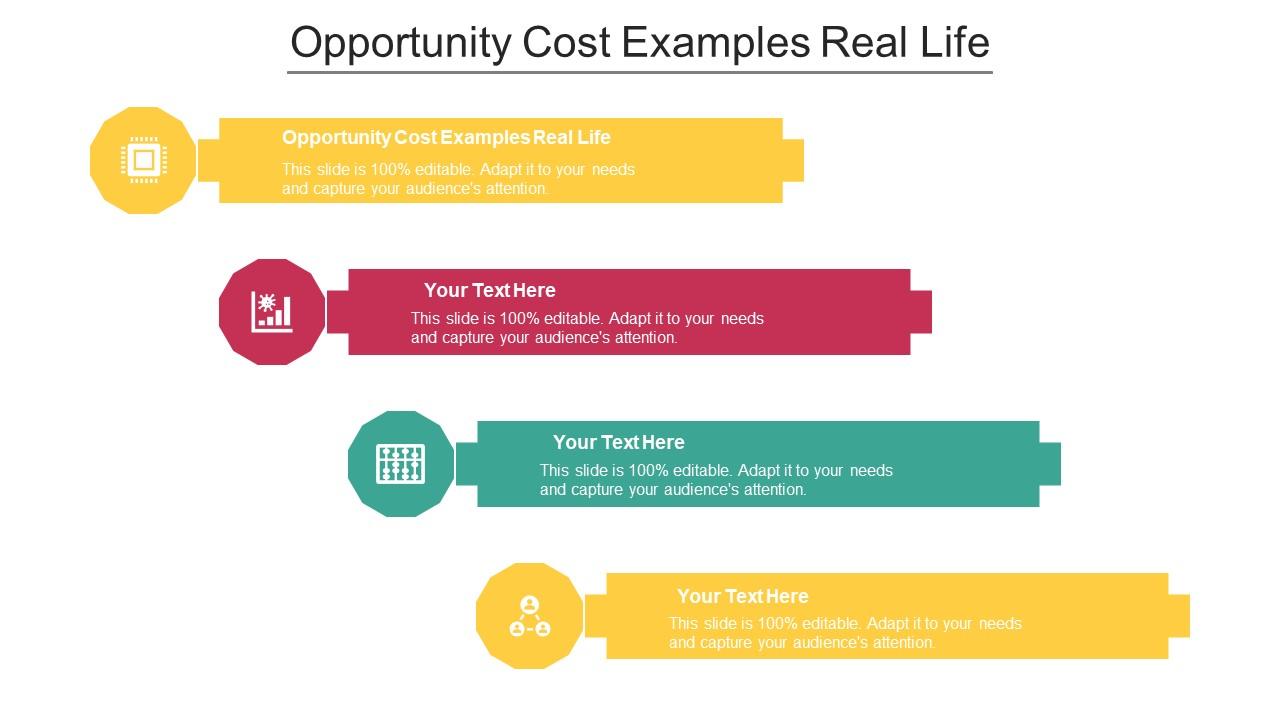 Opportunity Cost Examples Real Life

Opportunity Cost Examples Real Life
This slide is 100% editable. Adapt it to your needs and capture your audience's attention.

Your Text Here
This slide is 100% editable. Adapt it to your needs and capture your audience's attention.

Your Text Here
This slide is 100% editable. Adapt it to your needs and capture your audience's attention.

Your Text Here
This slide is 100% editable. Adapt it to your needs and capture your audience's attention.